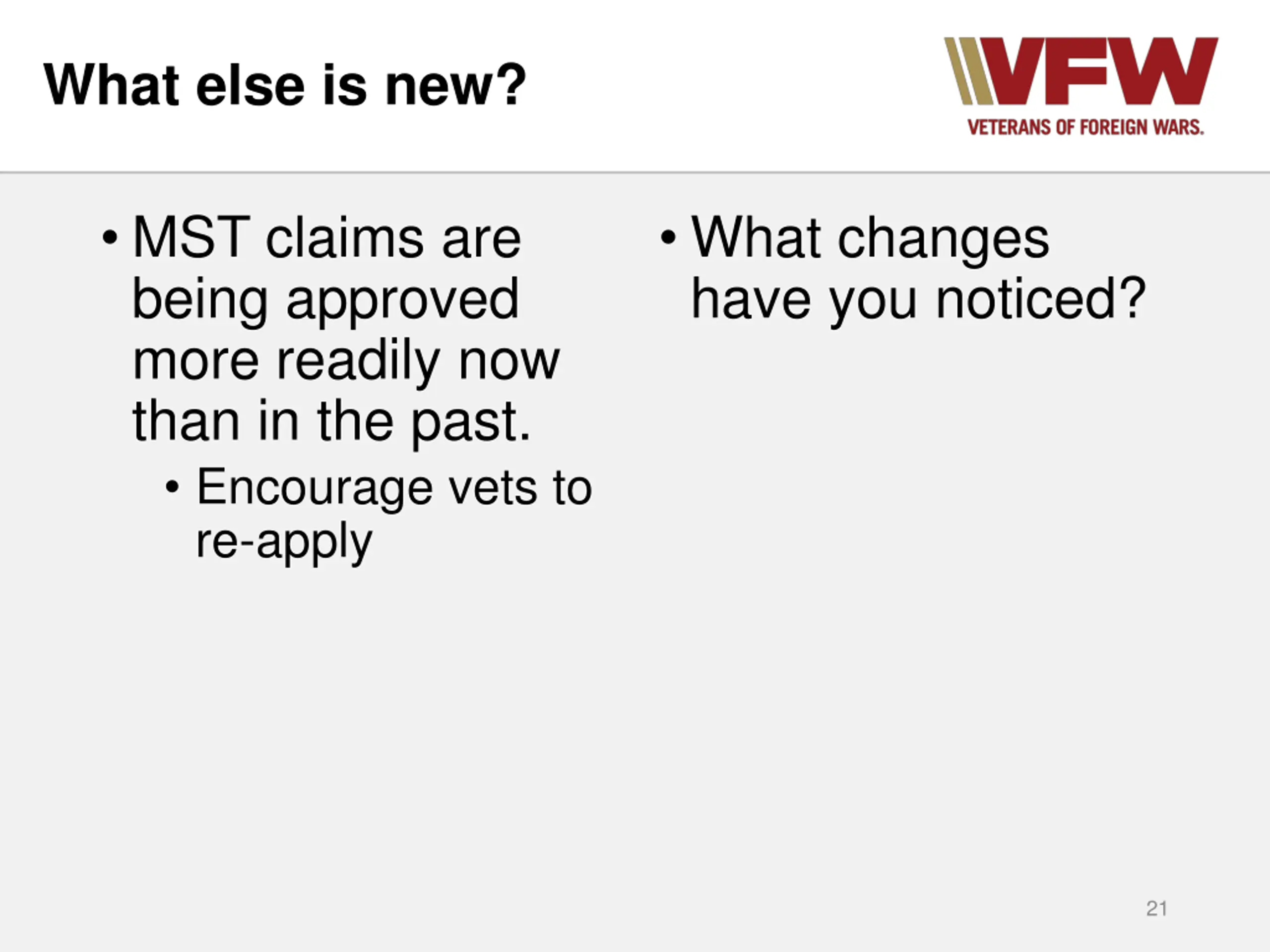 What else is new?

VFW
VETERANS OF FOREIGN WARS.

• MST claims are being approved more readily now than in the past.
  • Encourage vets to re-apply

• What changes have you noticed?

21